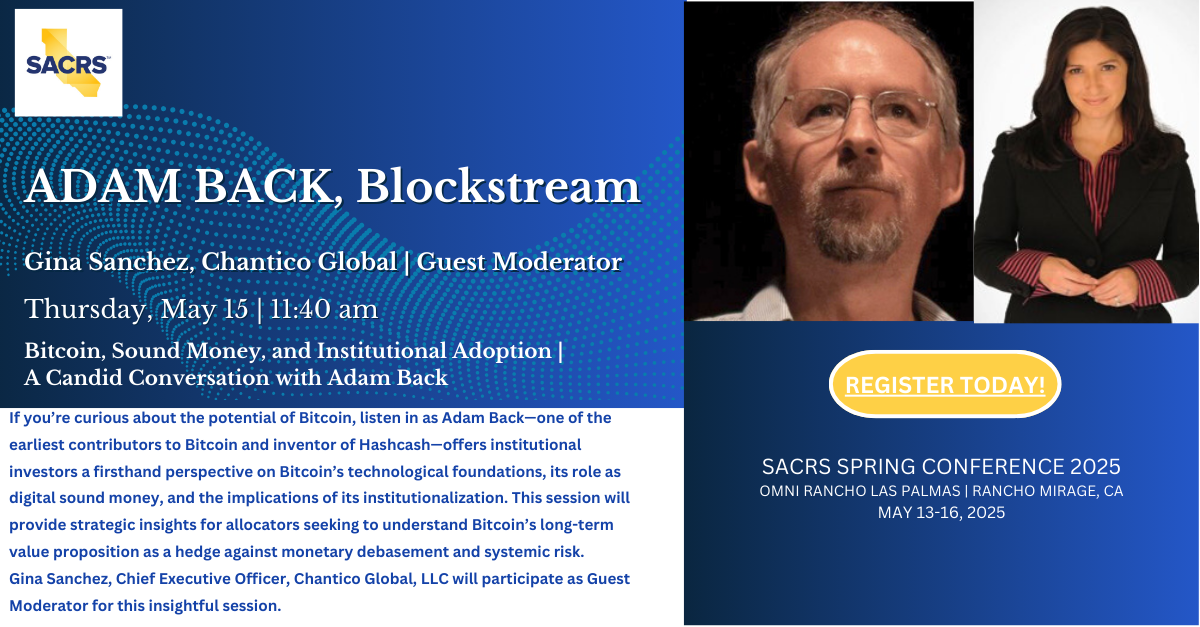 SACRS

ADAM BACK, Blockstream

Gina Sanchez, Chantico Global | Guest Moderator

Thursday, May 15 | 11:40 am

Bitcoin, Sound Money, and Institutional Adoption | A Candid Conversation with Adam Back

If you're curious about the potential of Bitcoin, listen in as Adam Back—one of the earliest contributors to Bitcoin and inventor of Hashcash—offers institutional investors a firsthand perspective on Bitcoin's technological foundations, its role as digital sound money, and the implications of its institutionalization. This session will provide strategic insights for allocators seeking to understand Bitcoin's long-term value proposition as a hedge against monetary debasement and systemic risk.
Gina Sanchez, Chief Executive Officer, Chantico Global, LLC will participate as Guest Moderator for this insightful session.

REGISTER TODAY!

SACRS SPRING CONFERENCE 2025
OMNI RANCHO LAS PALMAS | RANCHO MIRAGE, CA
MAY 13-16, 2025